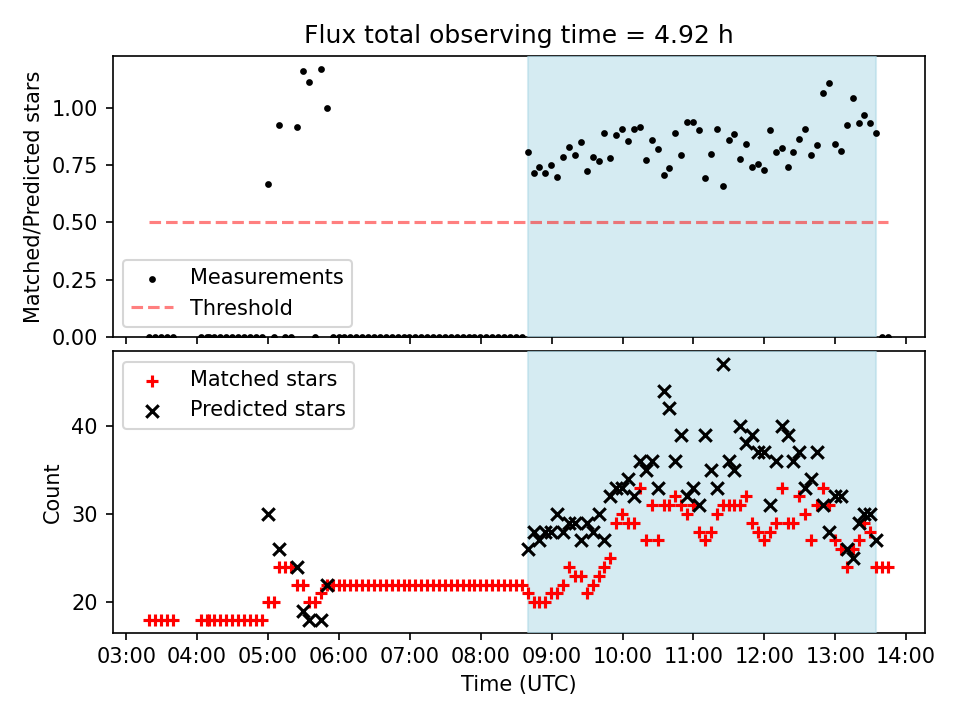 Flux total observing time = 4.92 h

Matched/Predicted stars

1.00
0.75
0.50
0.25
0.00

Measurements
Threshold

Matched stars
Predicted stars

Count

40
30
20

03:00 04:00 05:00 06:00 07:00 08:00 09:00 10:00 11:00 12:00 13:00 14:00

Time (UTC)